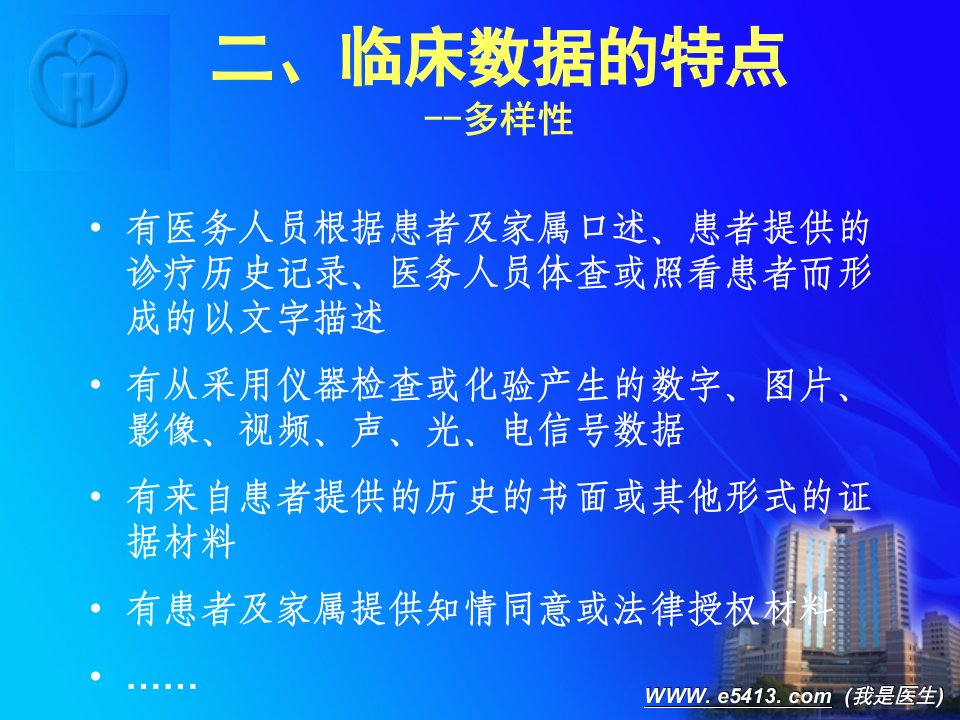 二、临床数据的特点
--多样性

• 有医务人员根据患者及家属口述、患者提供的诊疗历史记录、医务人员体查或照看患者而形成的以文字描述

• 有从采用仪器检查或化验产生的数字、图片、影像、视频、声、光、电信号数据

• 有来自患者提供的历史的书面或其他形式的证据材料

• 有患者及家属提供知情同意或法律授权材料

• ……

WWW. e5413. com (我是医生)